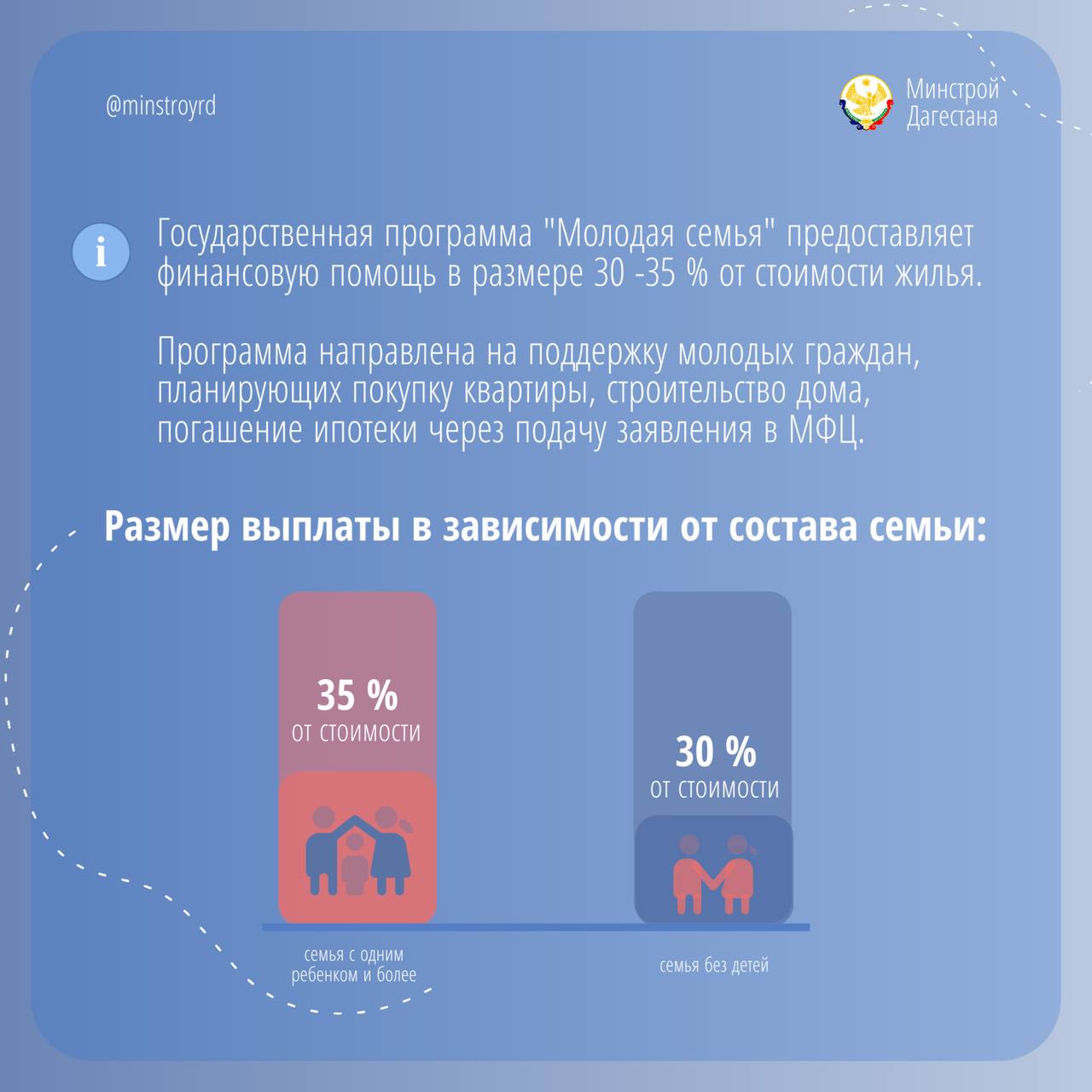 @minstroyrd

Минстрой Дагестана

i

Государственная программа "Молодая семья" предоставляет финансовую помощь в размере 30 -35 % от стоимости жилья.

Программа направлена на поддержку молодых граждан, планирующих покупку квартиры, строительство дома, погашение ипотеки через подачу заявления в МФЦ.

Размер выплаты в зависимости от состава семьи:

35 %
от стоимости

семья с одним ребенком и более

30 %
от стоимости

семья без детей